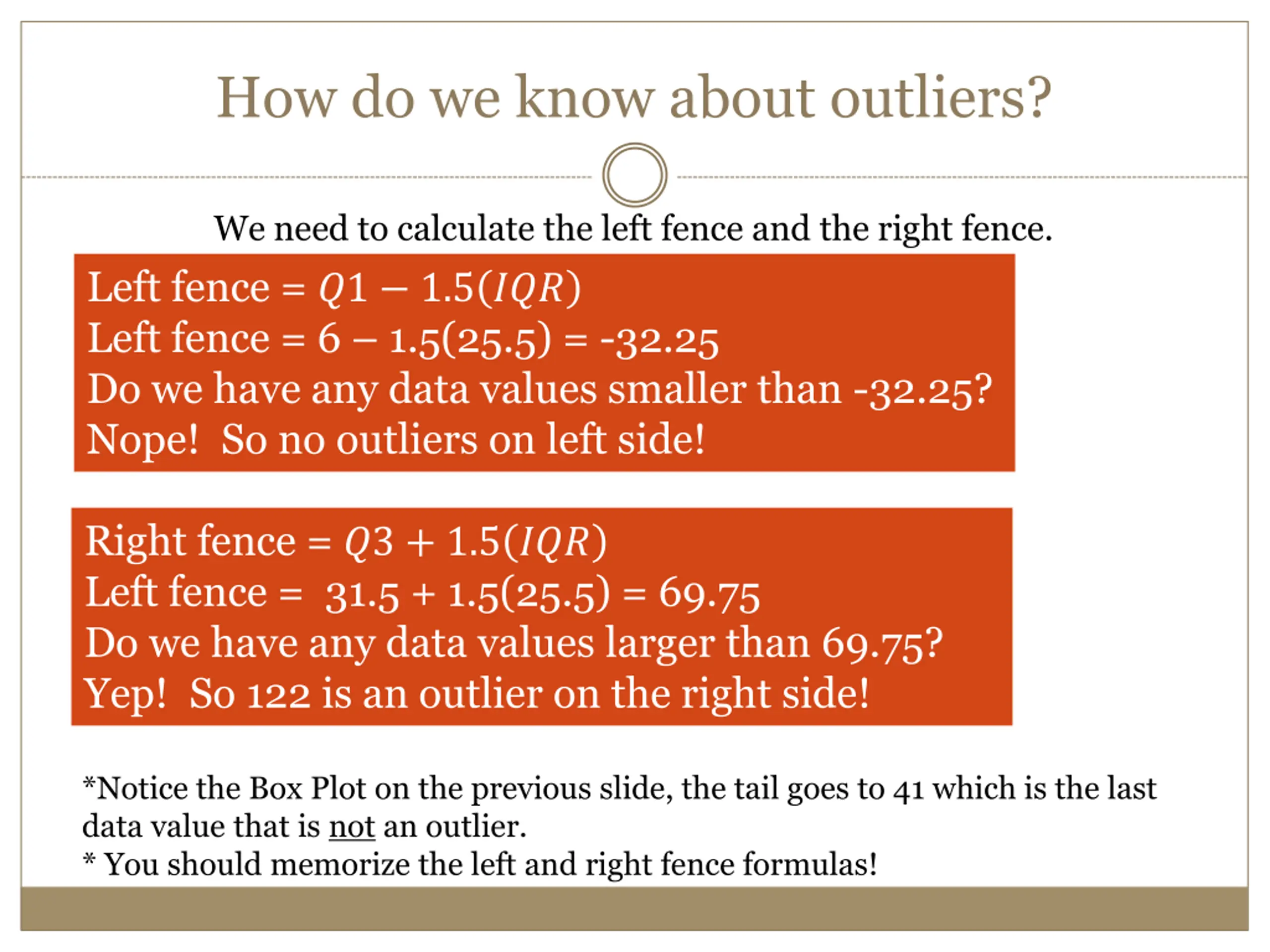 How do we know about outliers?

We need to calculate the left fence and the right fence.

Left fence = $Q1 - 1.5(IQR)$
Left fence = 6 – 1.5(25.5) = -32.25
Do we have any data values smaller than -32.25?
Nope! So no outliers on left side!

Right fence = $Q3 + 1.5(IQR)$
Left fence = 31.5 + 1.5(25.5) = 69.75
Do we have any data values larger than 69.75?
Yep! So 122 is an outlier on the right side!

*Notice the Box Plot on the previous slide, the tail goes to 41 which is the last data value that is not an outlier.
* You should memorize the left and right fence formulas!